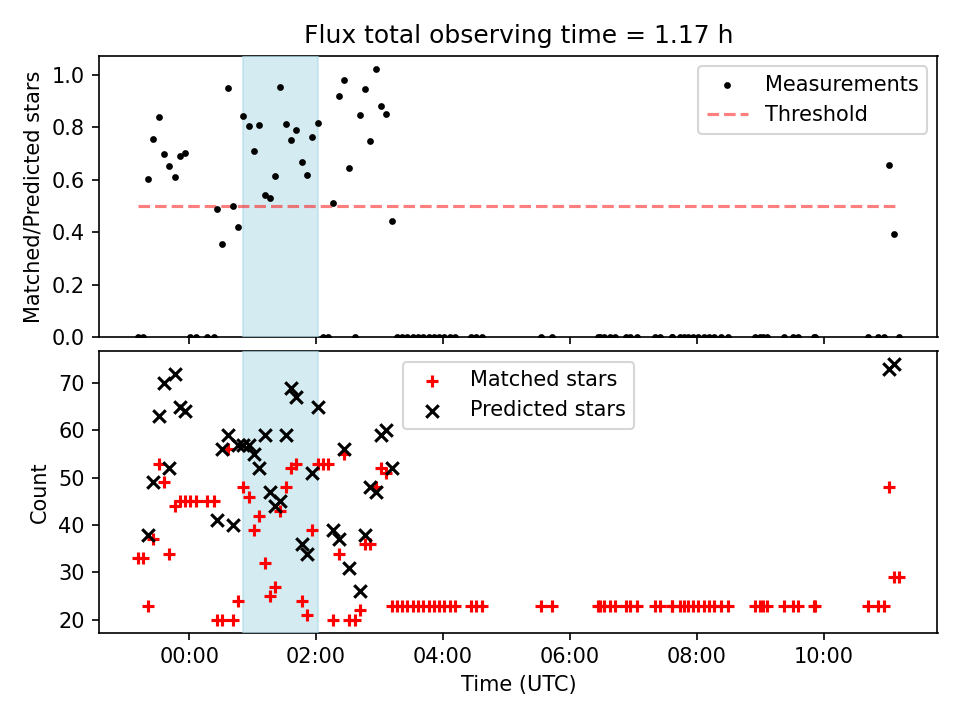 Flux total observing time = 1.17 h

Matched/Predicted stars

1.0
0.8
0.6
0.4
0.2
0.0

Measurements
Threshold

Count

70
60
50
40
30
20

Matched stars
Predicted stars

00:00
02:00
04:00
06:00
08:00
10:00

Time (UTC)